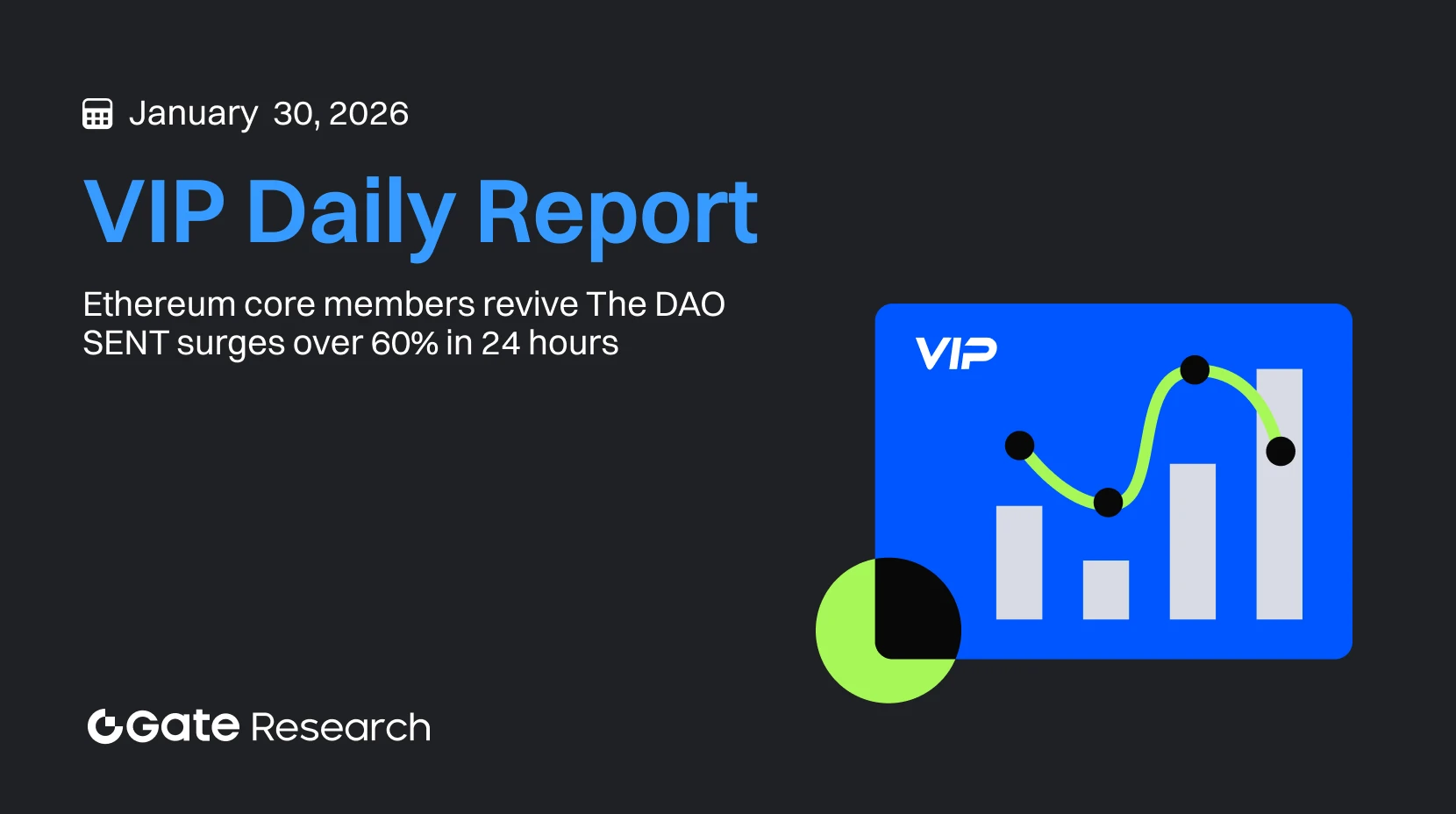 January 30, 2026

VIP Daily Report

Ethereum core members revive The DAO
SENT surges over 60% in 24 hours

VIP

Gate Research